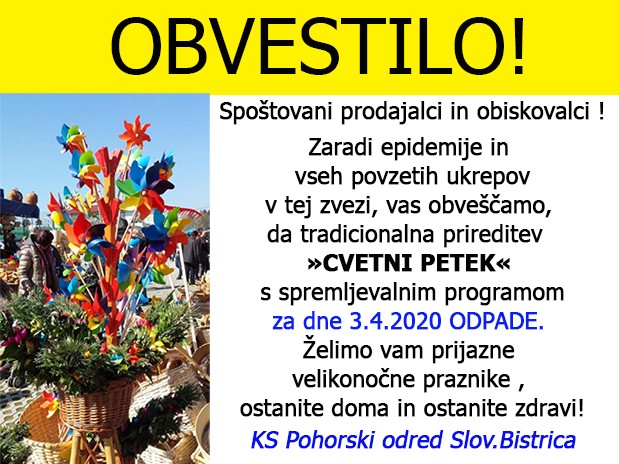 OBVESTILO!

Spoštovani prodajalci in obiskovalci !

Zaradi epidemije in vseh povzetih ukrepov v tej zvezi, vas obveščamo, da tradicionalna prireditev »CVETNI PETEK« s spremljevalnim programom za dne 3.4.2020 ODPADE.

Želimo vam prijazne velikonočne praznike , ostanite doma in ostanite zdravi!

KS Pohorski odred Slov.Bistrica